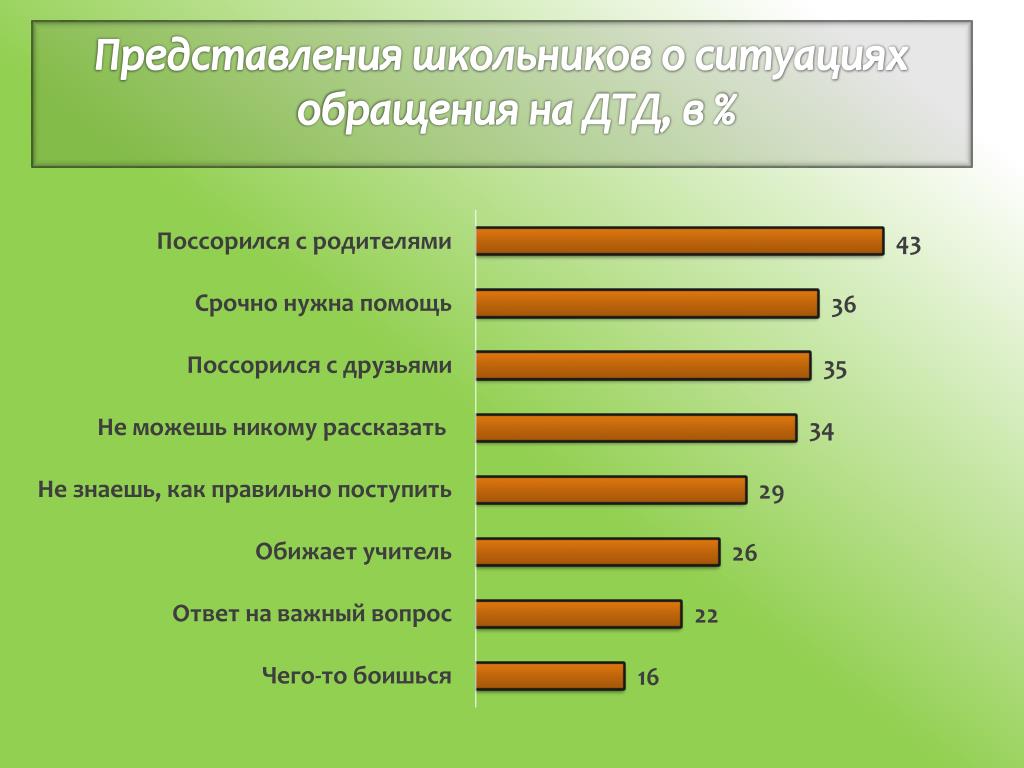 Представления школьников о ситуациях обращения на ДТД, в %

Поссорился с родителями 43
Срочно нужна помощь 36
Поссорился с друзьями 35
Не можешь никому рассказать 34
Не знаешь, как правильно поступить 29
Обижает учитель 26
Ответ на важный вопрос 22
Чего-то боишься 16